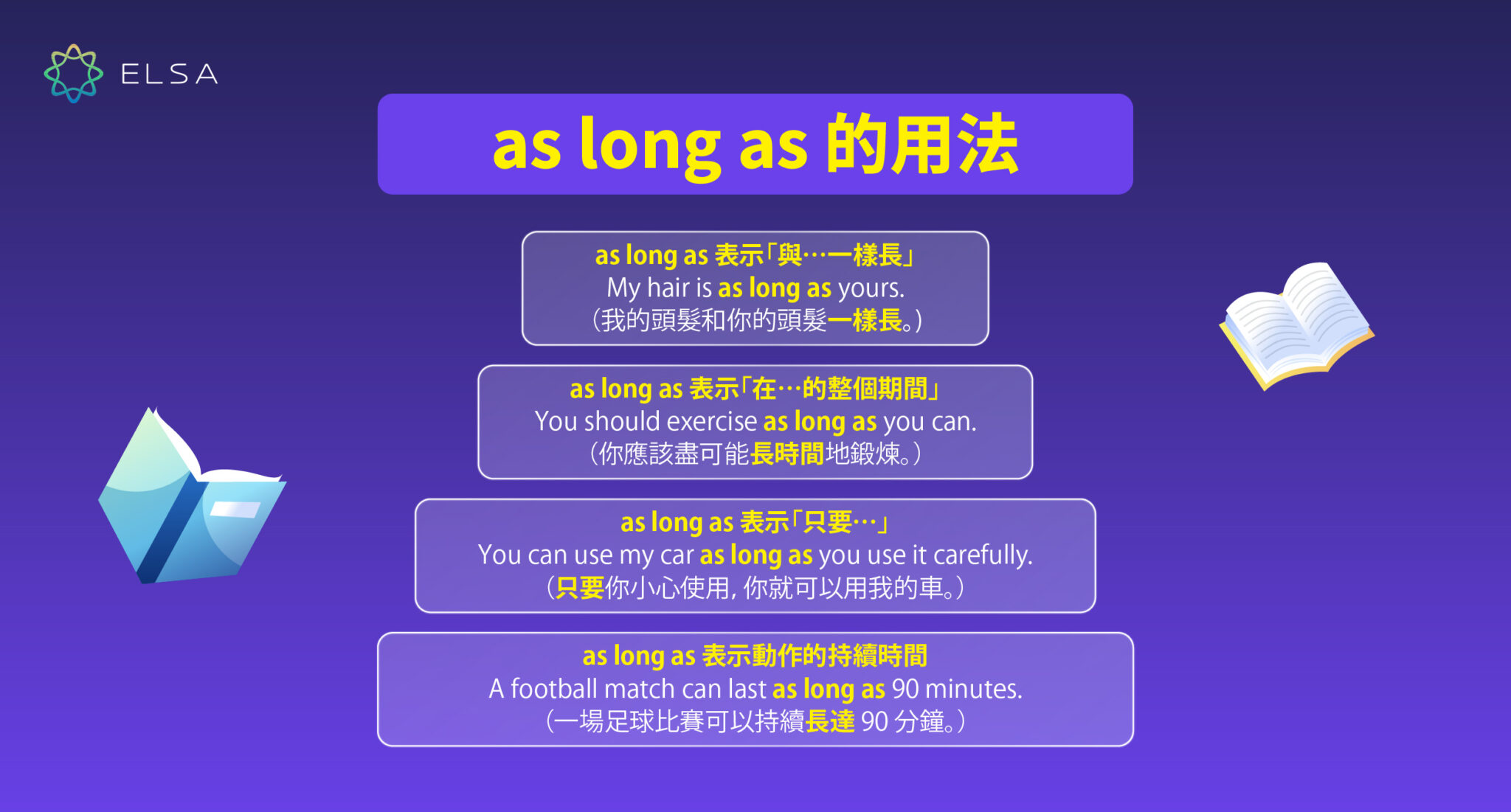 ELSA

as long as 的用法

as long as 表示「與…一樣長」
My hair is as long as yours.
（我的頭髮和你的頭髮一樣長。）

as long as 表示「在…的整個期間」
You should exercise as long as you can.
（你應該盡可能長時間地鍛煉。）

as long as 表示「只要…」
You can use my car as long as you use it carefully.
（只要你小心使用，你就可以用我的車。）

as long as 表示動作的持續時間
A football match can last as long as 90 minutes.
（一場足球比賽可以持續長達 90 分鐘。）